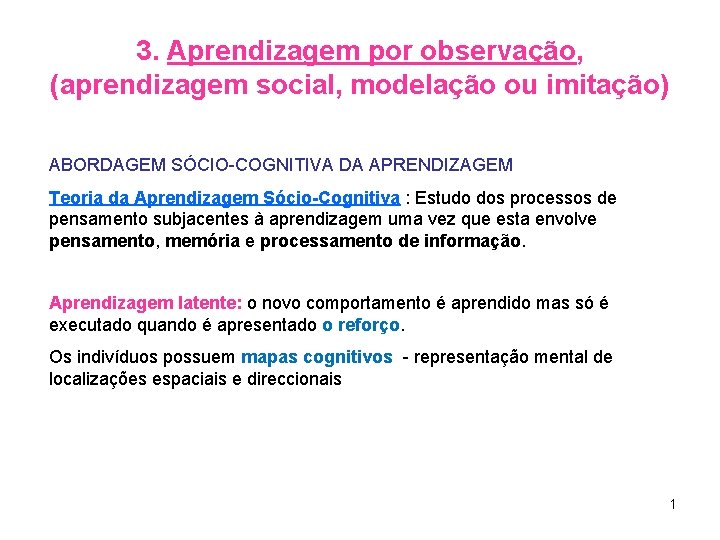 3. Aprendizagem por observação, (aprendizagem social, modelação ou imitação)

ABORDAGEM SÓCIO-COGNITIVA DA APRENDIZAGEM

Teoria da Aprendizagem Sócio-Cognitiva : Estudo dos processos de pensamento subjacentes à aprendizagem uma vez que esta envolve pensamento, memória e processamento de informação.

Aprendizagem latente: o novo comportamento é aprendido mas só é executado quando é apresentado o reforço.

Os indivíduos possuem mapas cognitivos - representação mental de localizações espaciais e direccionais

1